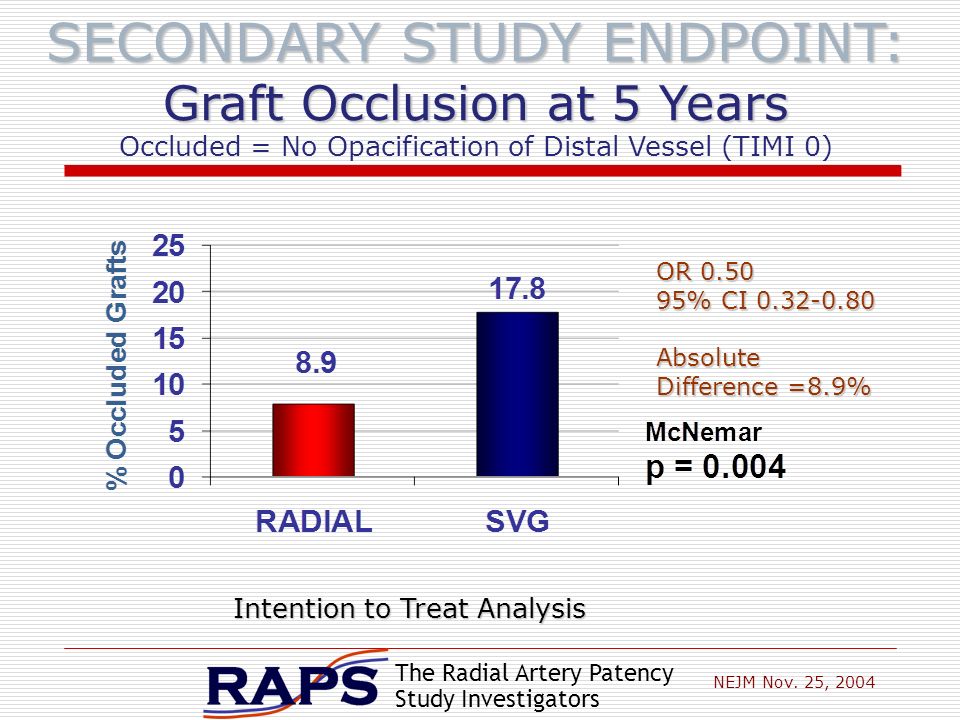 SECONDARY STUDY ENDPOINT:
Graft Occlusion at 5 Years
Occluded = No Opacification of Distal Vessel (TIMI 0)

% Occluded Grafts

25
20
15
10
5
0

8.9
17.8

RADIAL
SVG

OR 0.50
95% CI 0.32-0.80

Absolute Difference =8.9%

McNemar
p = 0.004

Intention to Treat Analysis

RAPS The Radial Artery Patency Study Investigators

NEJM Nov. 25, 2004